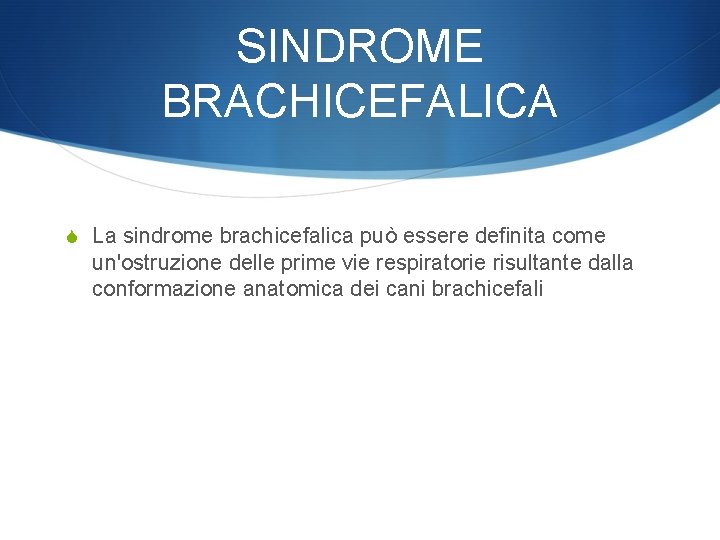 SINDROME BRACHICEFALICA

La sindrome brachicefalica può essere definita come un'ostruzione delle prime vie respiratorie risultante dalla conformazione anatomica dei cani brachicefali